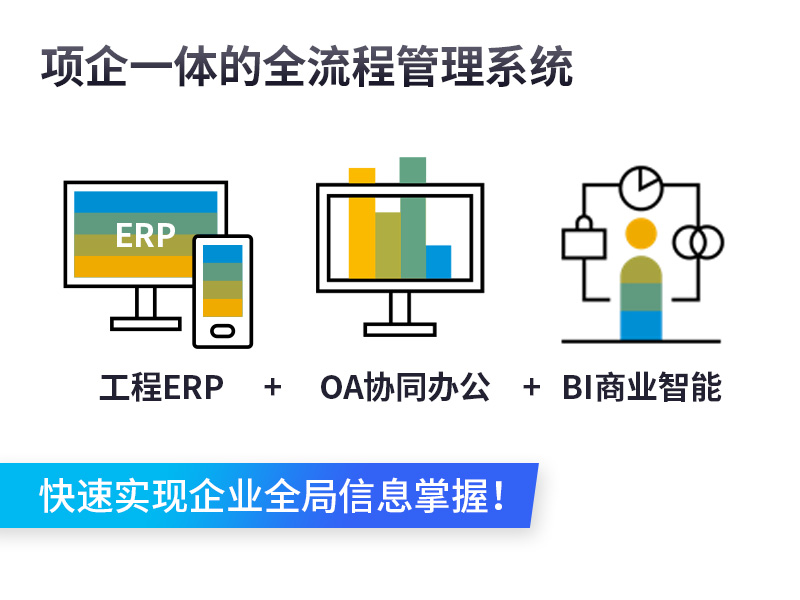 项企一体的全流程管理系统

ERP

工程ERP + OA协同办公 + BI商业智能

快速实现企业全局信息掌握！